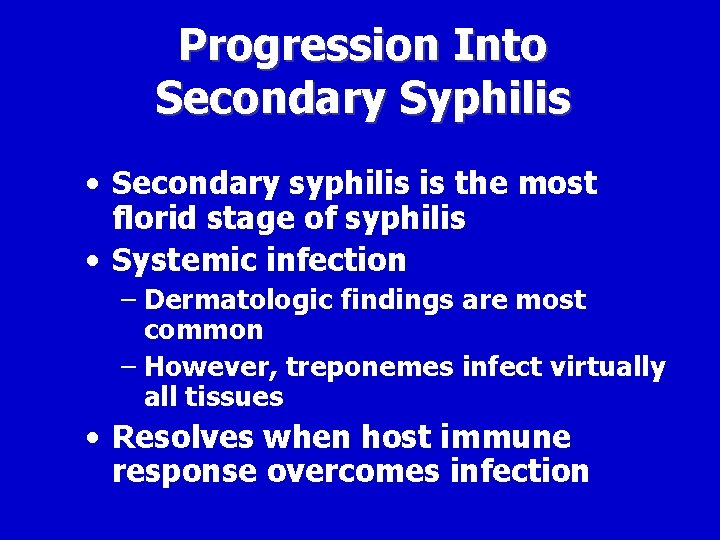 Progression Into Secondary Syphilis

• Secondary syphilis is the most florid stage of syphilis
• Systemic infection
– Dermatologic findings are most common
– However, treponemes infect virtually all tissues
• Resolves when host immune response overcomes infection